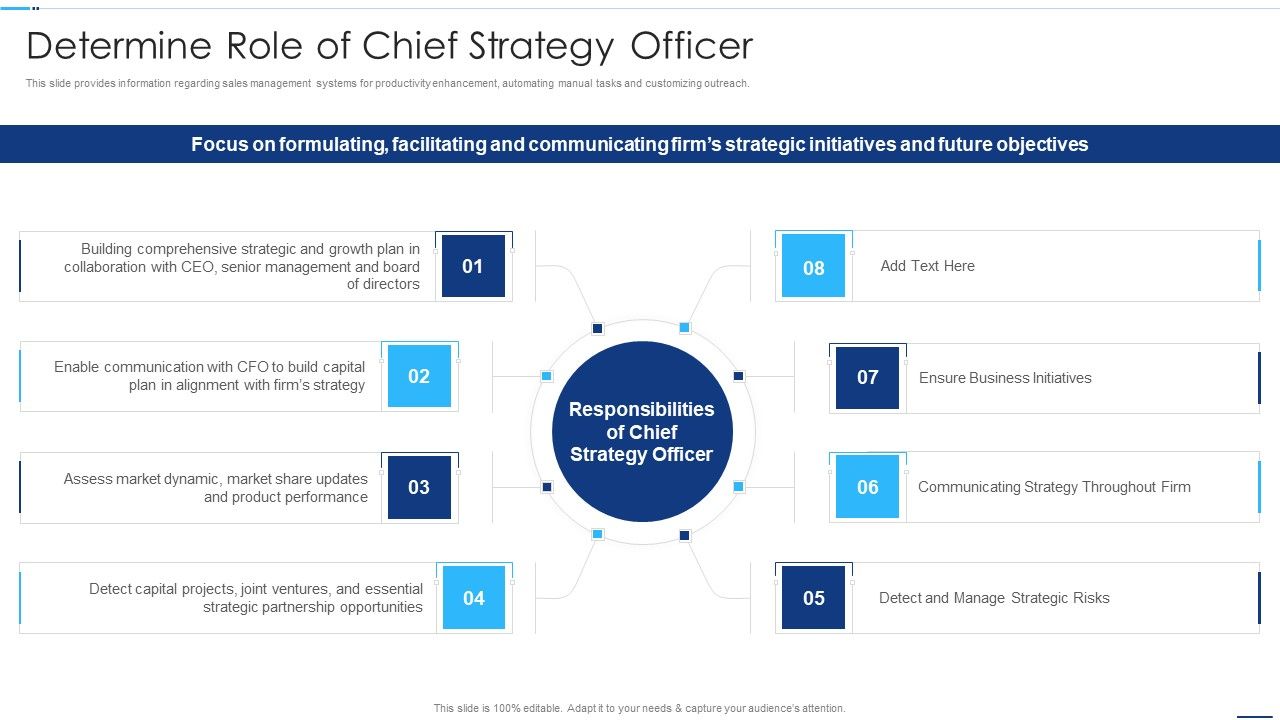 Determine Role of Chief Strategy Officer

This slide provides information regarding sales management systems for productivity enhancement, automating manual tasks and customizing outreach.

Focus on formulating, facilitating and communicating firm's strategic initiatives and future objectives

Building comprehensive strategic and growth plan in collaboration with CEO, senior management and board of directors

01

Enable communication with CFO to build capital plan in alignment with firm's strategy

02

Assess market dynamic, market share updates and product performance

03

Detect capital projects, joint ventures, and essential strategic partnership opportunities

04

Responsibilities of Chief Strategy Officer

08

Add Text Here

07

Ensure Business Initiatives

06

Communicating Strategy Throughout Firm

05

Detect and Manage Strategic Risks

This slide is 100% editable. Adapt it to your needs & capture your audience's attention.